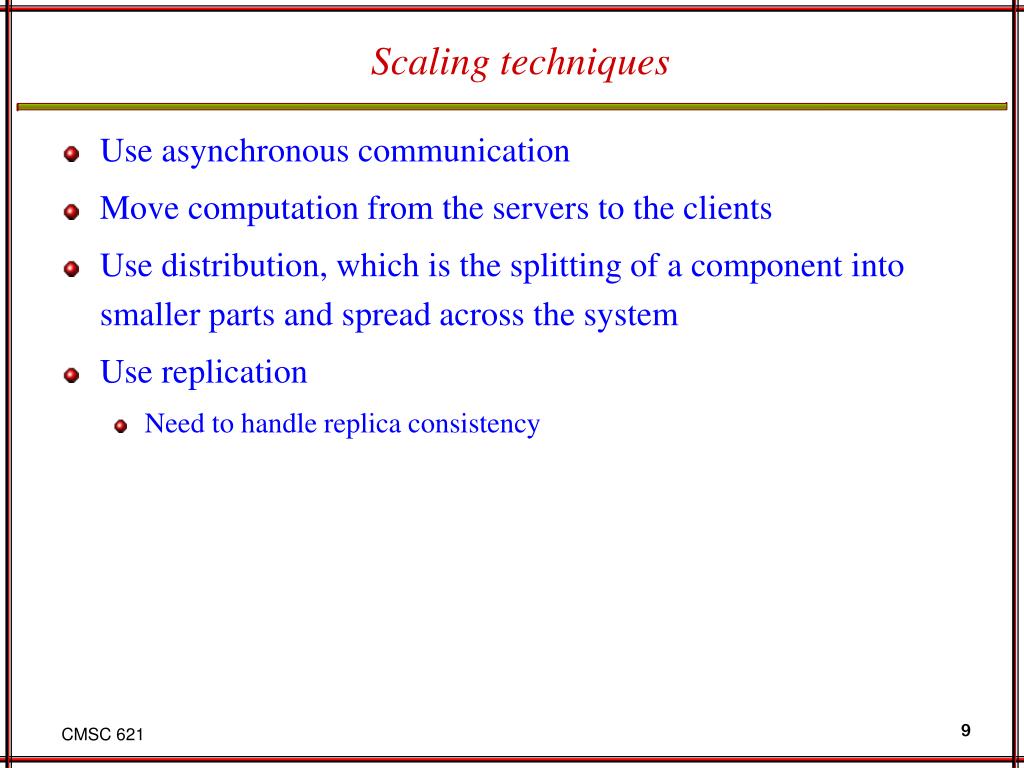 Scaling techniques

- Use asynchronous communication
- Move computation from the servers to the clients
- Use distribution, which is the splitting of a component into smaller parts and spread across the system
- Use replication
  - Need to handle replica consistency

CMSC 621

9